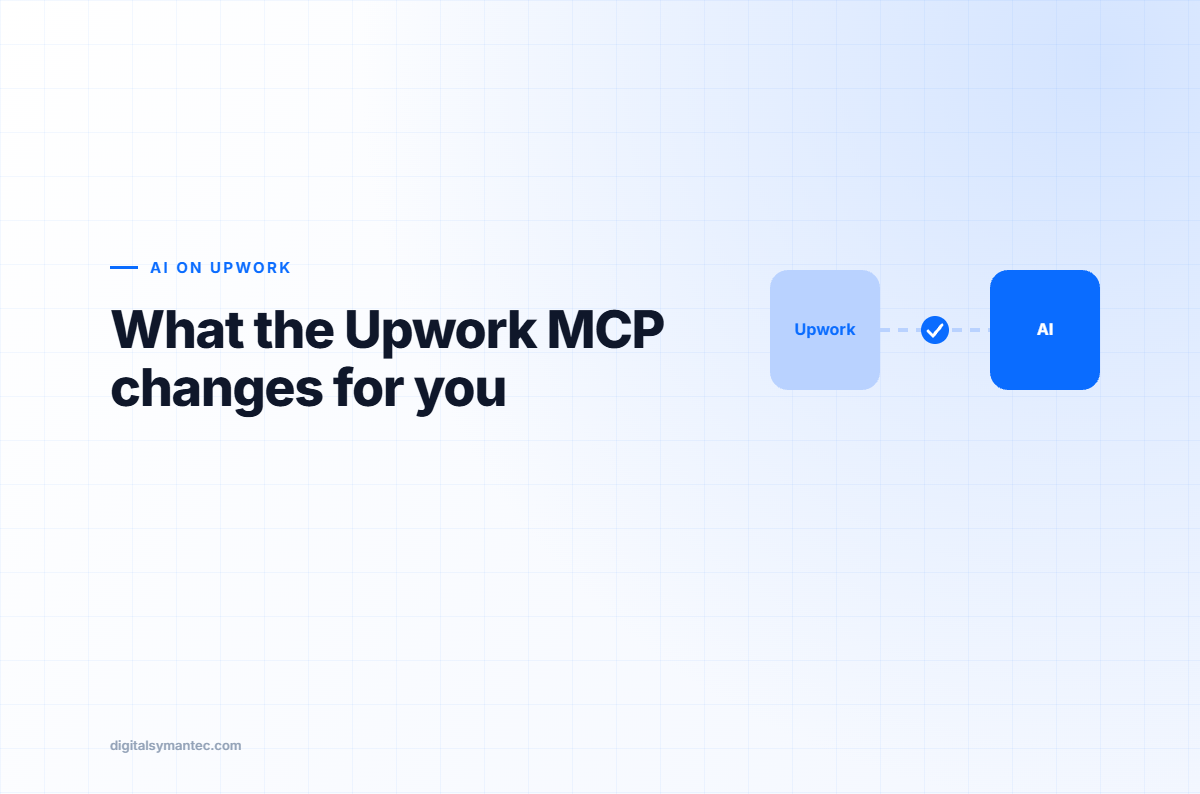 AI ON UPWORK

What the Upwork MCP changes for you

Upwork

AI

digitalsymantec.com